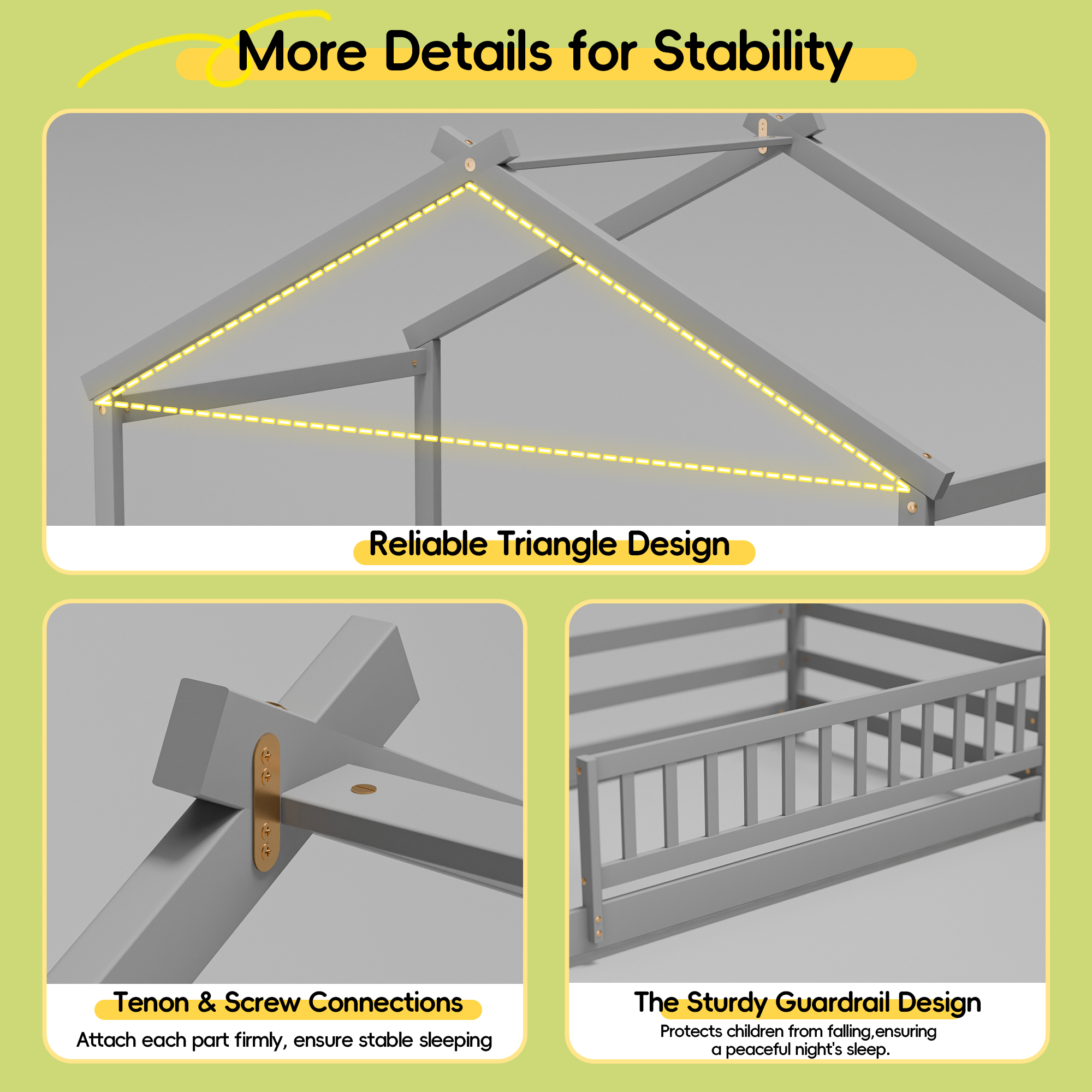 More Details for Stability

Reliable Triangle Design

Tenon & Screw Connections

Attach each part firmly, ensure stable sleeping

The Sturdy Guardrail Design

Protects children from falling,ensuring a peaceful night's sleep.